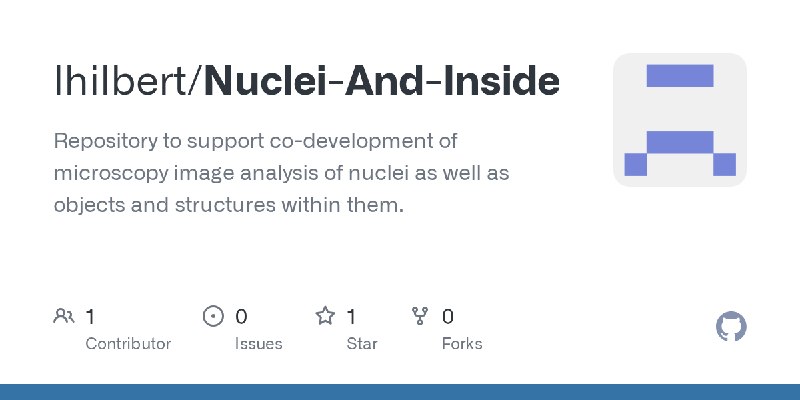 lhilbert/Nuclei-And-Inside

Repository to support co-development of microscopy image analysis of nuclei as well as objects and structures within them.

1 Contributor

0 Issues

1 Star

0 Forks